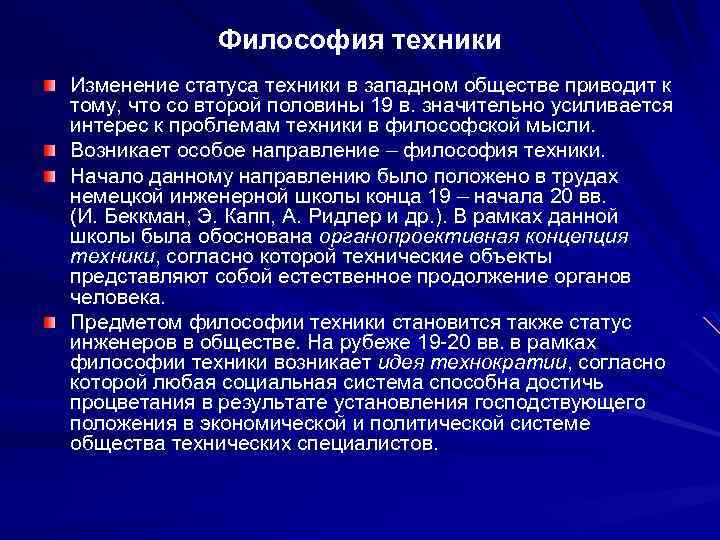 Философия техники

Изменение статуса техники в западном обществе приводит к тому, что со второй половины 19 в. значительно усиливается интерес к проблемам техники в философской мысли.

Возникает особое направление – философия техники.

Начало данному направлению было положено в трудах немецкой инженерной школы конца 19 – начала 20 вв. (И. Беккман, Э. Капп, А. Ридлер и др.). В рамках данной школы была обоснована органопроективная концепция техники, согласно которой технические объекты представляют собой естественное продолжение органов человека.

Предметом философии техники становится также статус инженеров в обществе. На рубеже 19-20 вв. в рамках философии техники возникает идея технократии, согласно которой любая социальная система способна достичь процветания в результате установления господствующего положения в экономической и политической системе общества технических специалистов.